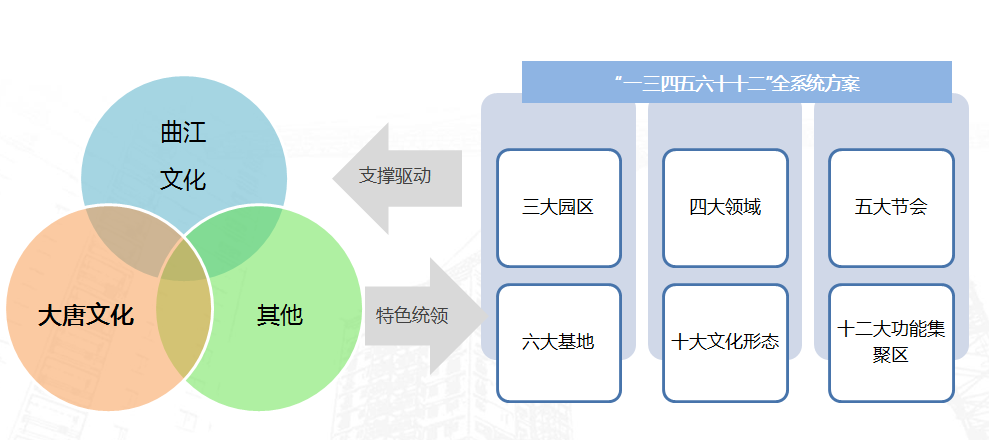 曲江
文化

大唐文化

其他

支撑驱动

特色统领

“一三四五六十十二”全系统方案

三大园区

四大领域

五大节会

六大基地

十大文化形态

十二大功能集聚区